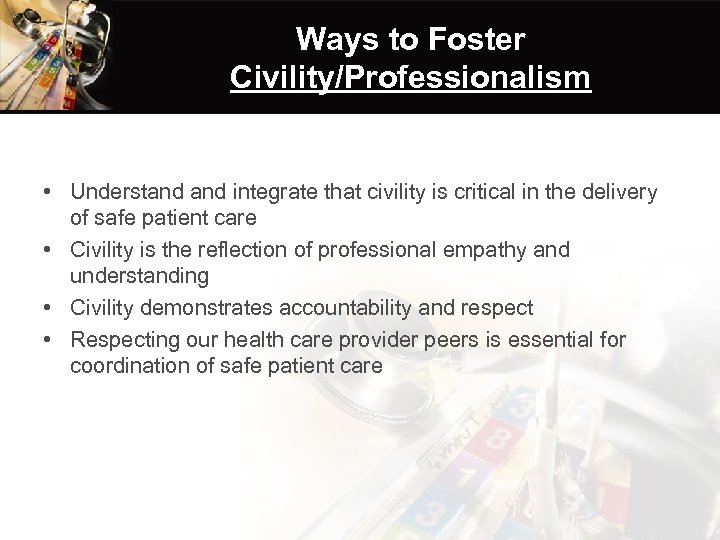 Ways to Foster
Civility/Professionalism

• Understand and integrate that civility is critical in the delivery of safe patient care
• Civility is the reflection of professional empathy and understanding
• Civility demonstrates accountability and respect
• Respecting our health care provider peers is essential for coordination of safe patient care